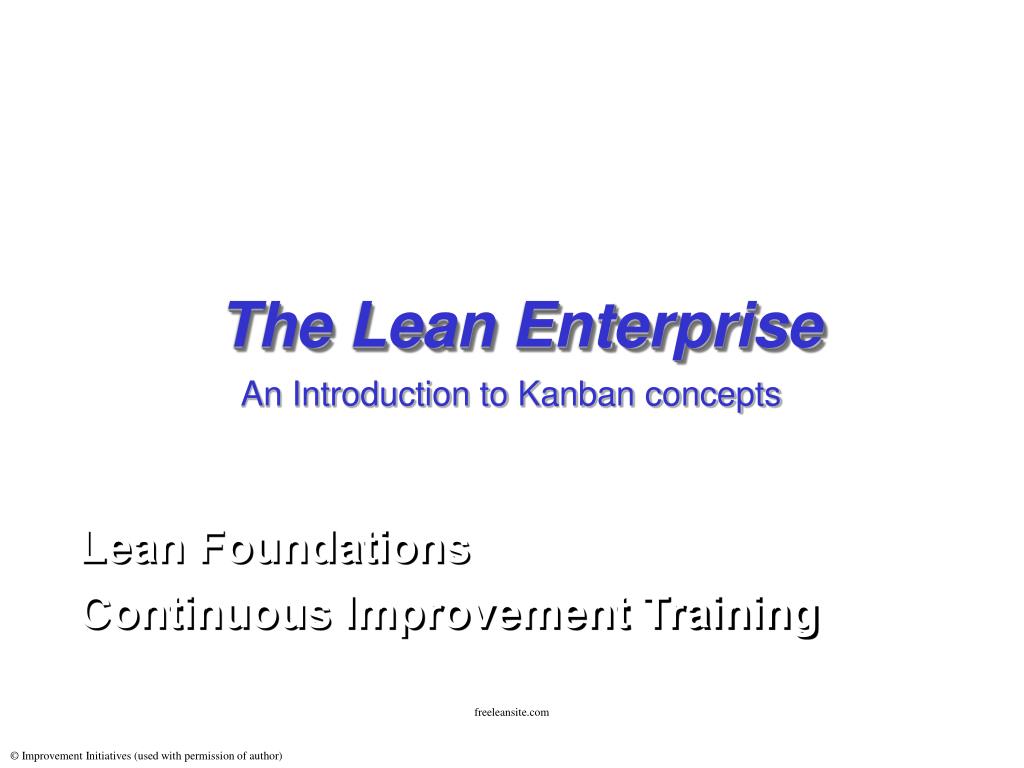 The Lean Enterprise

An Introduction to Kanban concepts

Lean Foundations

Continuous Improvement Training

freeleansite.com

© Improvement Initiatives (used with permission of author)